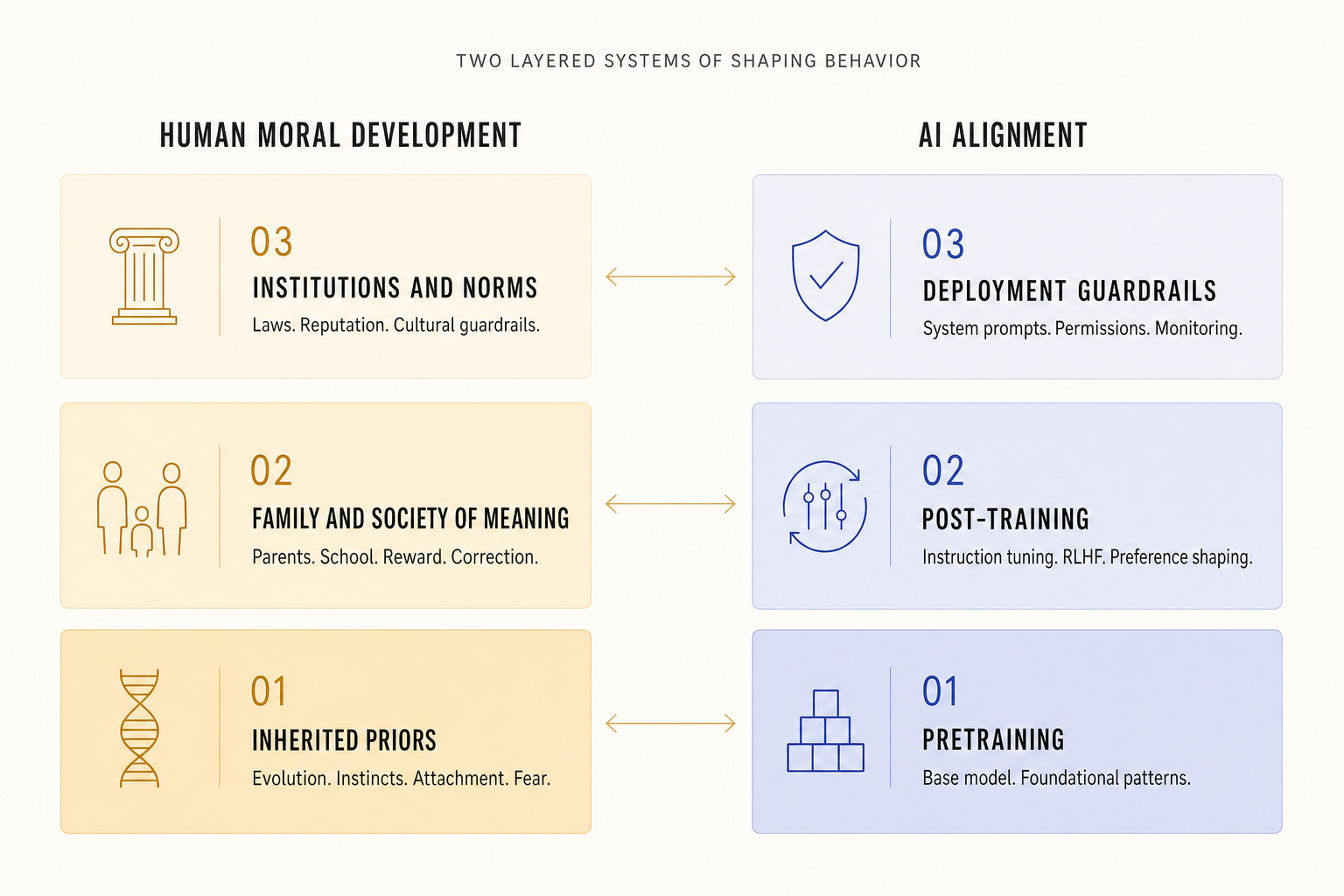 TWO LAYERED SYSTEMS OF SHAPING BEHAVIOR

HUMAN MORAL DEVELOPMENT

03
INSTITUTIONS AND NORMS
Laws. Reputation. Cultural guardrails.

02
FAMILY AND SOCIETY OF MEANING
Parents. School. Reward. Correction.

01
INHERITED PRIORS
Evolution. Instincts. Attachment. Fear.

AI ALIGNMENT

03
DEPLOYMENT GUARDRAILS
System prompts. Permissions. Monitoring.

02
POST-TRAINING
Instruction tuning. RLHF. Preference shaping.

01
PRETRAINING
Base model. Foundational patterns.